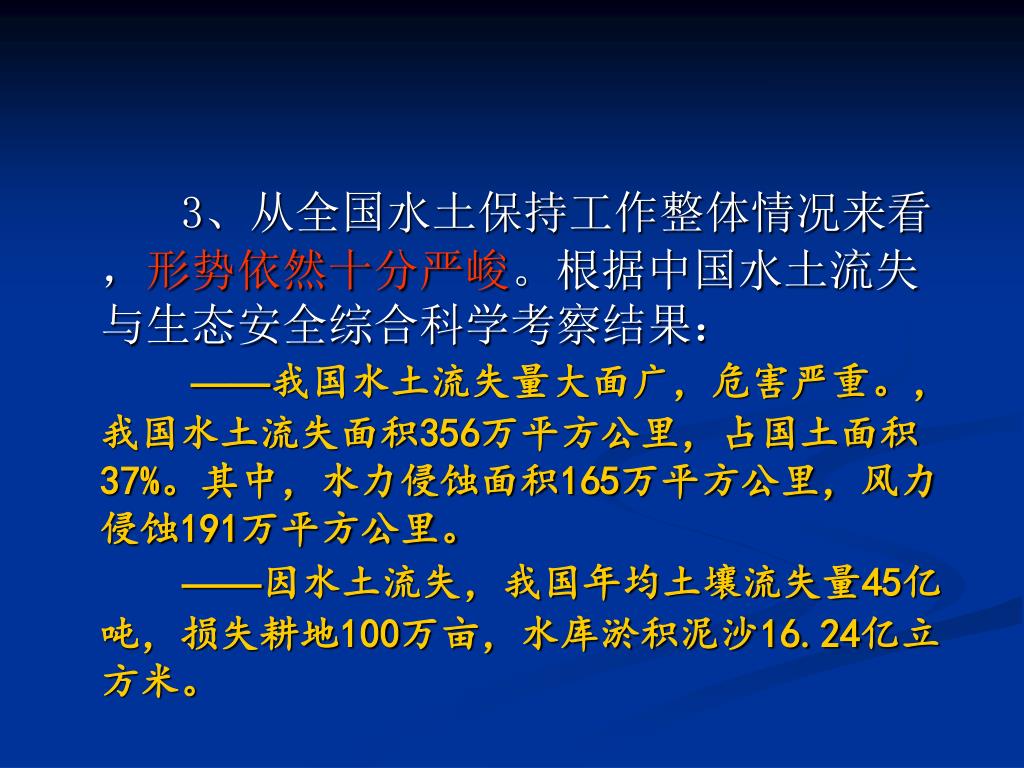 3、从全国水土保持工作整体情况来看，形势依然十分严峻。根据中国水土流失与生态安全综合科学考察结果：

——我国水土流失量大面广，危害严重。，我国水土流失面积356万平方公里，占国土面积37%。其中，水力侵蚀面积165万平方公里，风力侵蚀191万平方公里。

——因水土流失，我国年均土壤流失量45亿吨，损失耕地100万亩，水库淤积泥沙16.24亿立方米。